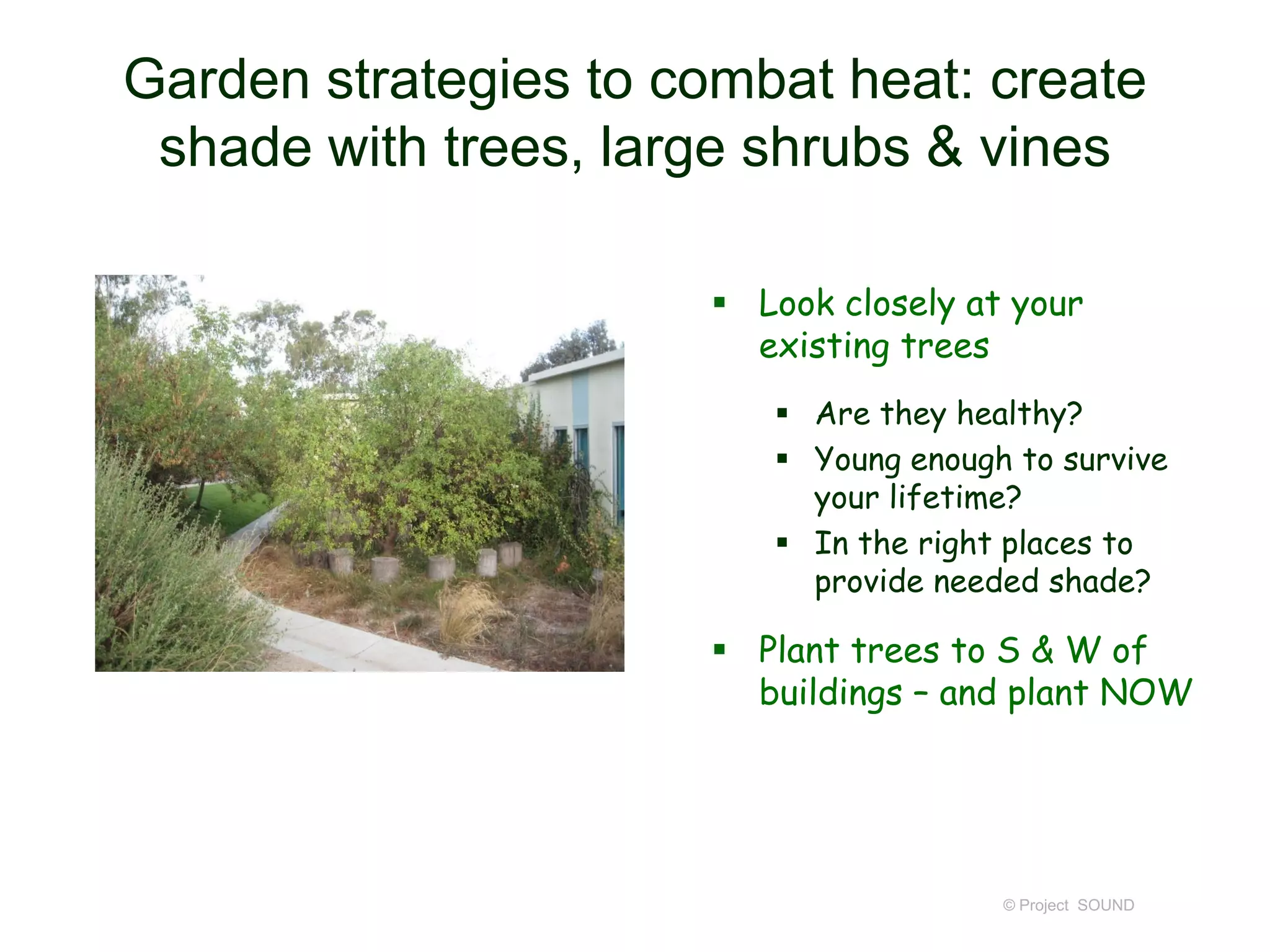 Garden strategies to combat heat: create shade with trees, large shrubs & vines

▪ Look closely at your existing trees

▪ Are they healthy?
▪ Young enough to survive your lifetime?
▪ In the right places to provide needed shade?

▪ Plant trees to S & W of buildings – and plant NOW

© Project SOUND